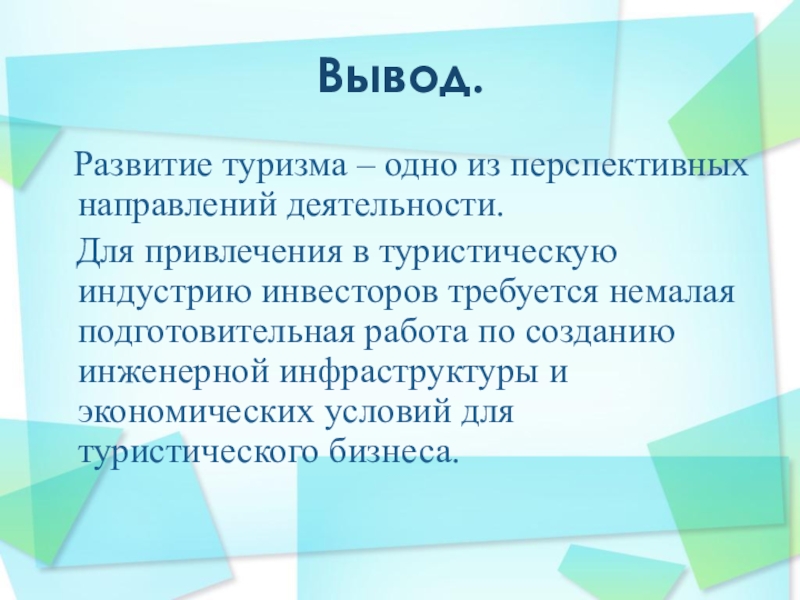 Вывод.

Развитие туризма – одно из перспективных направлений деятельности.

Для привлечения в туристическую индустрию инвесторов требуется немалая подготовительная работа по созданию инженерной инфраструктуры и экономических условий для туристического бизнеса.